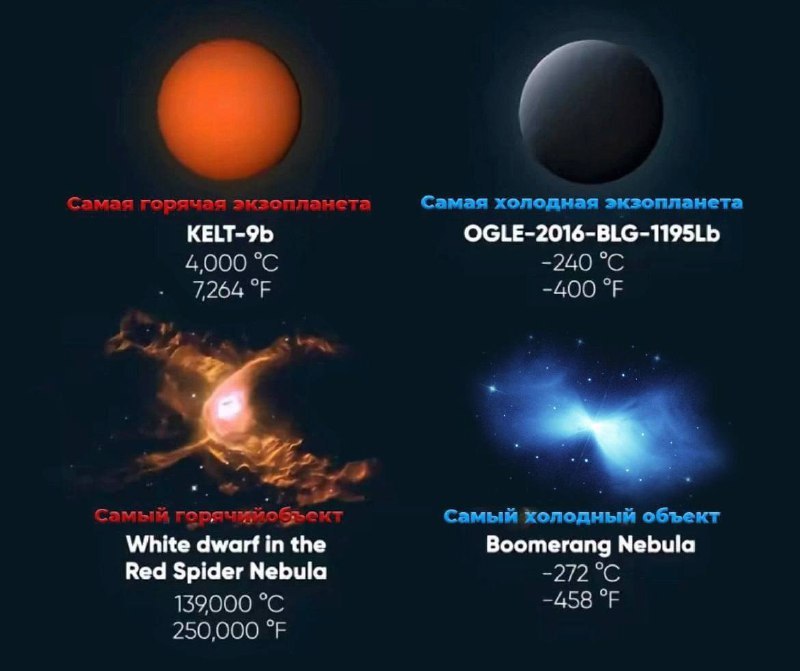 Самая горячая экзопланета
KELT-9b
4,000 °C
7,264 °F

Самая холодная экзопланета
OGLE-2016-BLG-1195Lb
-240 °C
-400 °F

Самый горячийобъект
White dwarf in the Red Spider Nebula
139,000 °C
250,000 °F

Самый холодный объект
Boomerang Nebula
-272 °C
-458 °F